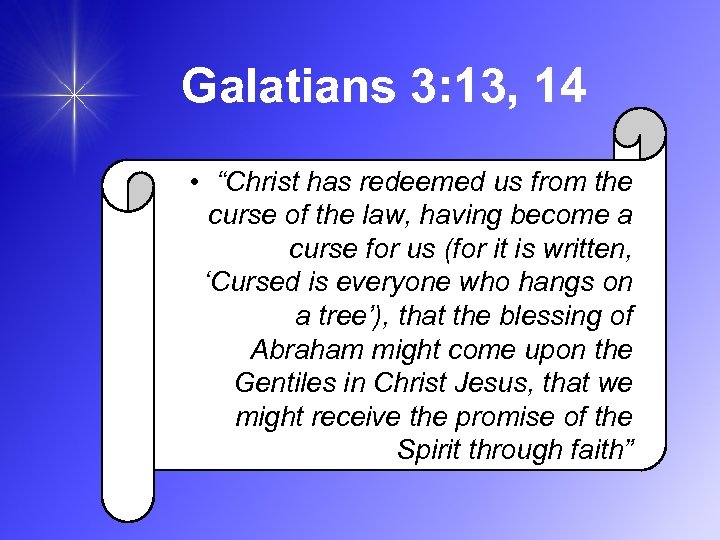 Galatians 3:13, 14

• “Christ has redeemed us from the curse of the law, having become a curse for us (for it is written, ‘Cursed is everyone who hangs on a tree’), that the blessing of Abraham might come upon the Gentiles in Christ Jesus, that we might receive the promise of the Spirit through faith”